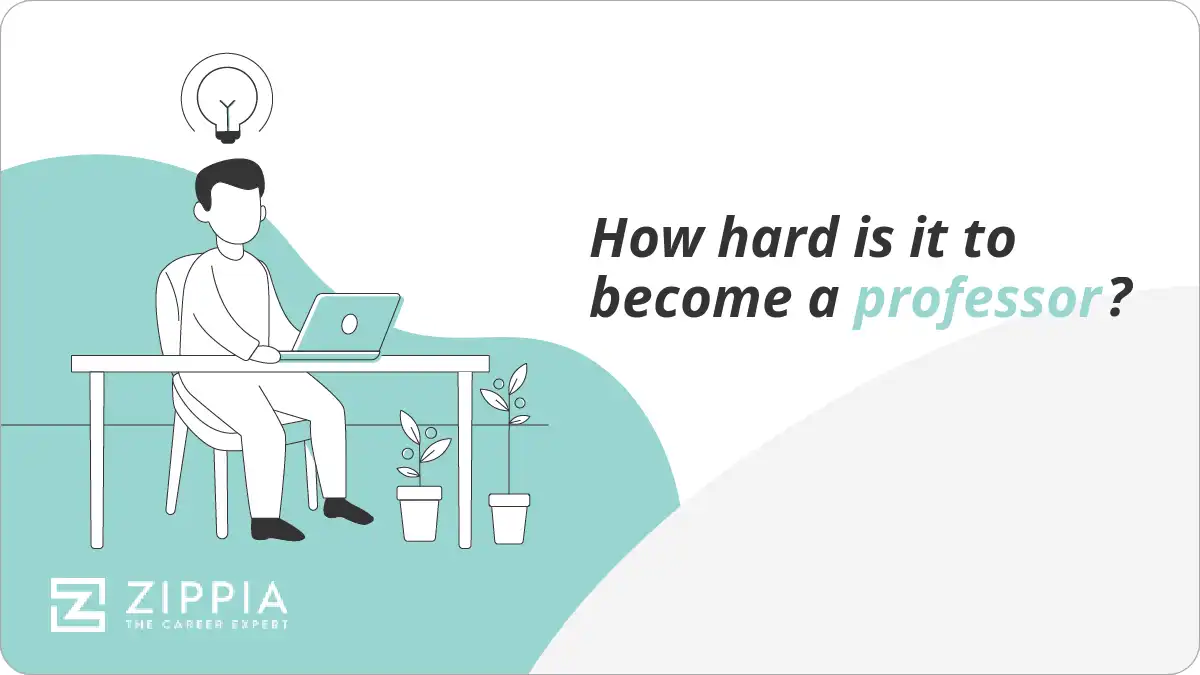 How hard is it to become a professor?

ZIPPIA
THE CAREER EXPERT